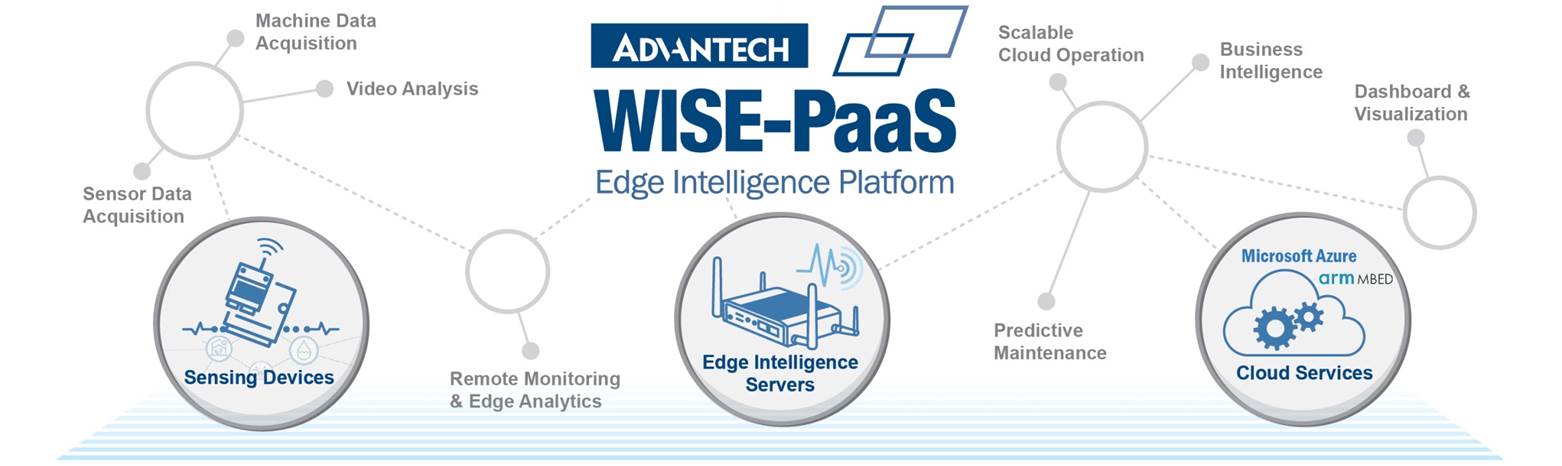 Machine Data Acquisition

Video Analysis

Sensor Data Acquisition

ADVANTECH

WISE-PaaS

Edge Intelligence Platform

Scalable Cloud Operation

Business Intelligence

Dashboard & Visualization

Sensing Devices

Remote Monitoring & Edge Analytics

Edge Intelligence Servers

Predictive Maintenance

Microsoft Azure

arm MBED

Cloud Services